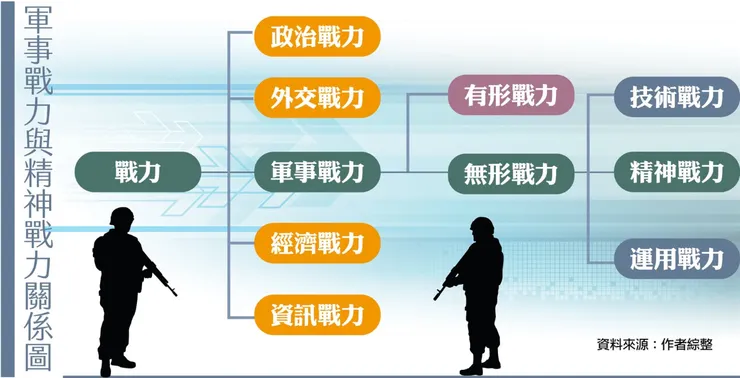 軍事戰力與精神戰力關係圖

戰力

政治戰力
外交戰力
軍事戰力
經濟戰力
資訊戰力

有形戰力
無形戰力

技術戰力
精神戰力
運用戰力

資料來源：作者綜整